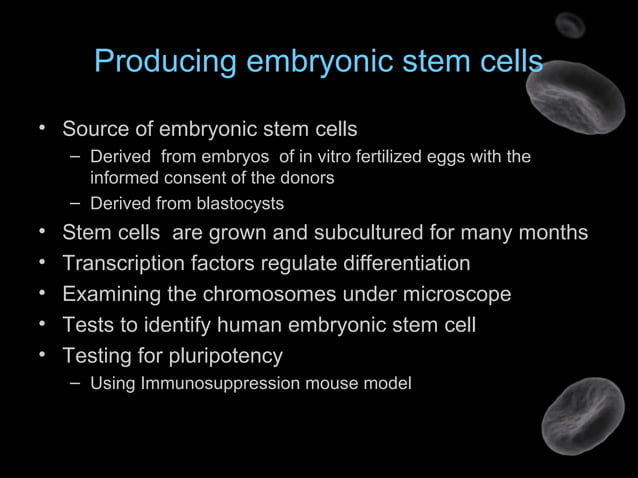 Producing embryonic stem cells

• Source of embryonic stem cells
– Derived from embryos of in vitro fertilized eggs with the informed consent of the donors
– Derived from blastocysts
• Stem cells are grown and subcultured for many months
• Transcription factors regulate differentiation
• Examining the chromosomes under microscope
• Tests to identify human embryonic stem cell
• Testing for pluripotency
– Using Immunosuppression mouse model